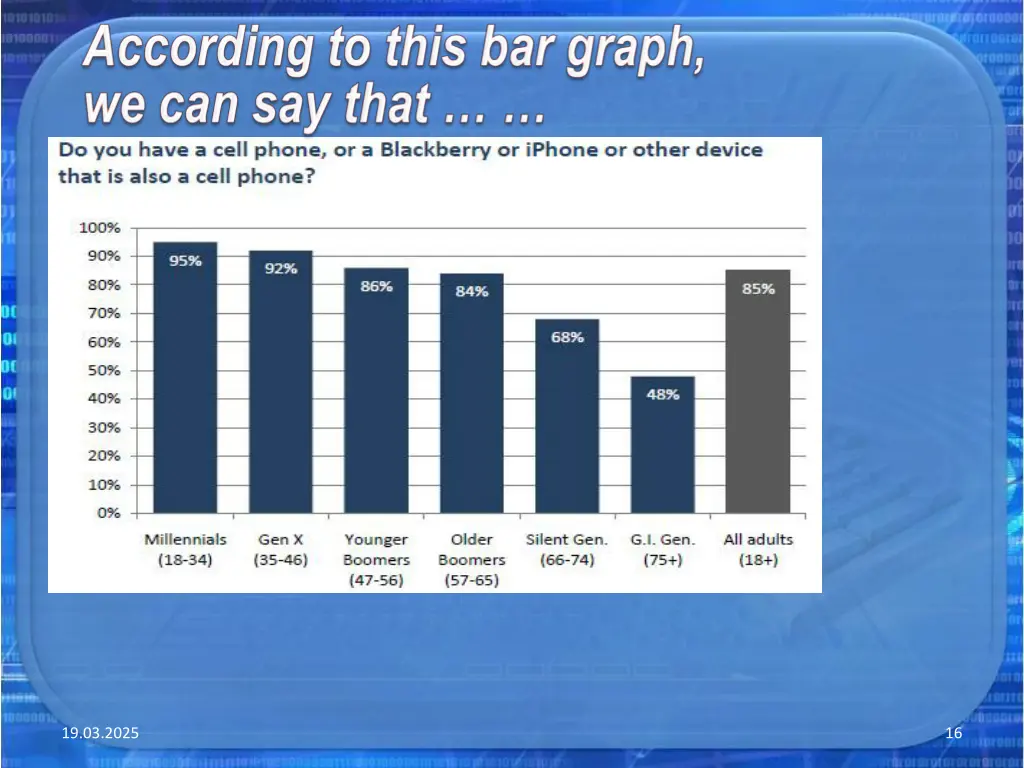 According to this bar graph, we can say that … …

Do you have a cell phone, or a Blackberry or iPhone or other device that is also a cell phone?

100%
90%
80%
70%
60%
50%
40%
30%
20%
10%
0%

95%
92%
86%
84%
68%
48%
85%

Millennials (18-34)
Gen X (35-46)
Younger Boomers (47-56)
Older Boomers (57-65)
Silent Gen. (66-74)
G.I. Gen. (75+)
All adults (18+)

19.03.2025

16